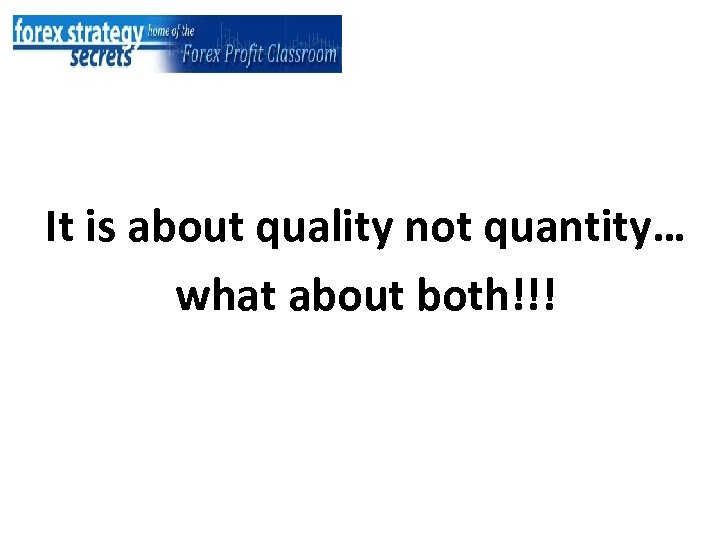 forex strategy secrets home of the Forex Profit Classroom

It is about quality not quantity… what about both!!!